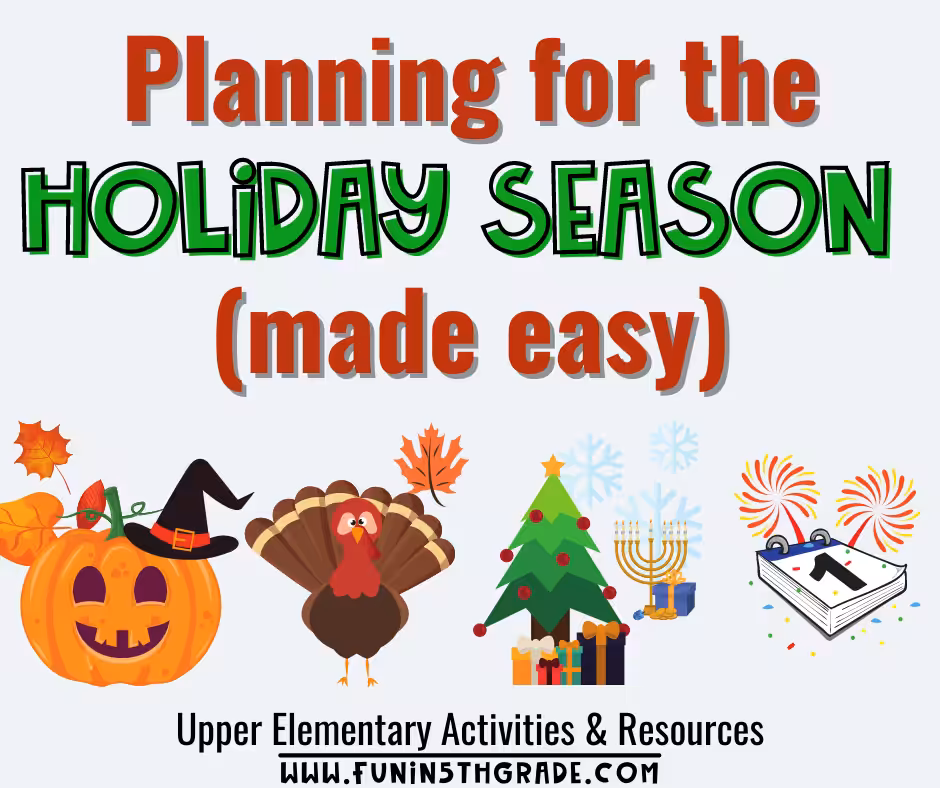 Planning for the
HOLIDAY SEASON
(made easy)

1

Upper Elementary Activities & Resources
WWW.FUNIN5THGRADE.COM